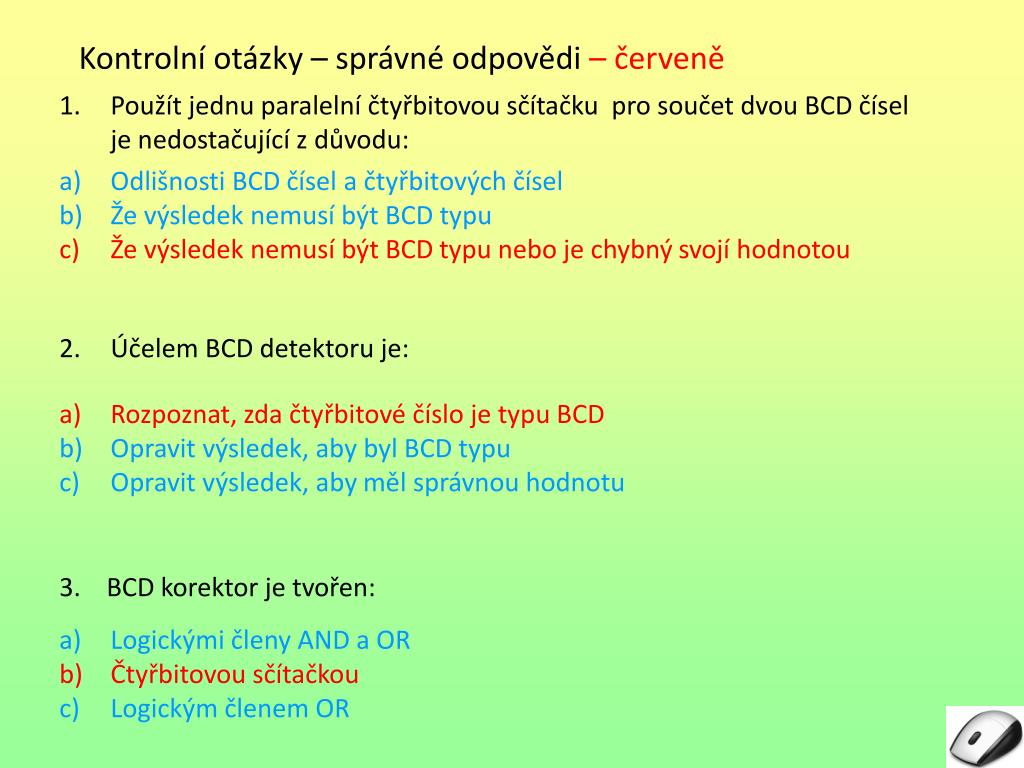 Kontrolní otázky – správné odpovědi – červeně

1. Použít jednu paralelní čtyřbitovou sčítačku pro součet dvou BCD čísel je nedostačující z důvodu:

a) Odlišnosti BCD čísel a čtyřbitových čísel
b) Že výsledek nemusí být BCD typu
c) Že výsledek nemusí být BCD typu nebo je chybný svojí hodnotou

2. Účelem BCD detektoru je:

a) Rozpoznat, zda čtyřbitové číslo je typu BCD
b) Opravit výsledek, aby byl BCD typu
c) Opravit výsledek, aby měl správnou hodnotu

3. BCD korektor je tvořen:

a) Logickými členy AND a OR
b) Čtyřbitovou sčítačkou
c) Logickým členem OR